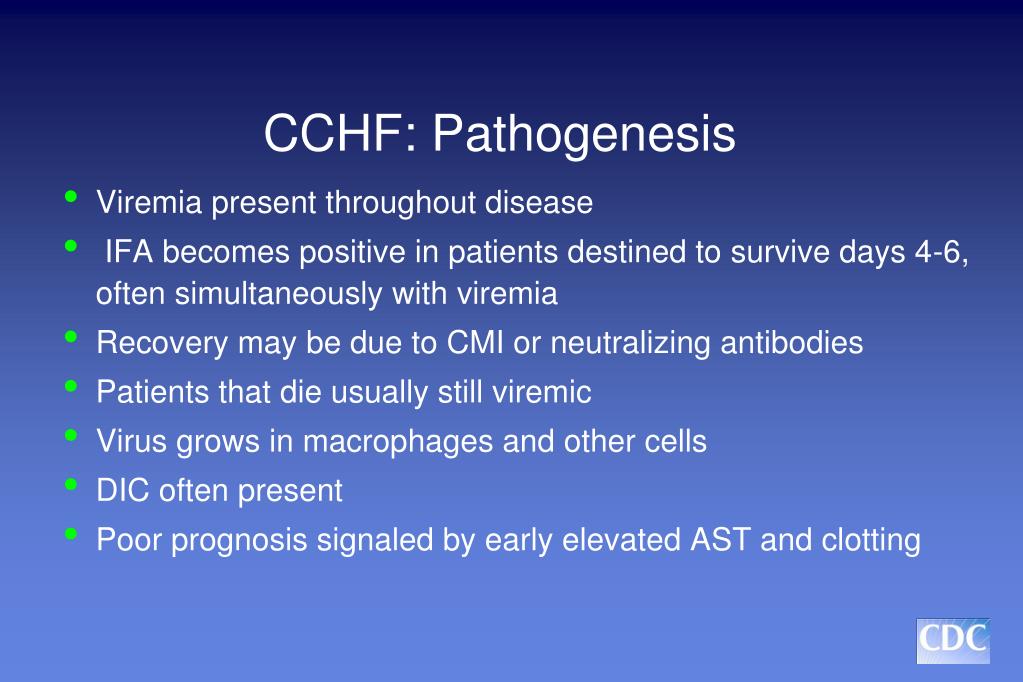 CCHF: Pathogenesis

• Viremia present throughout disease
• IFA becomes positive in patients destined to survive days 4-6, often simultaneously with viremia
• Recovery may be due to CMI or neutralizing antibodies
• Patients that die usually still viremic
• Virus grows in macrophages and other cells
• DIC often present
• Poor prognosis signaled by early elevated AST and clotting

CDC